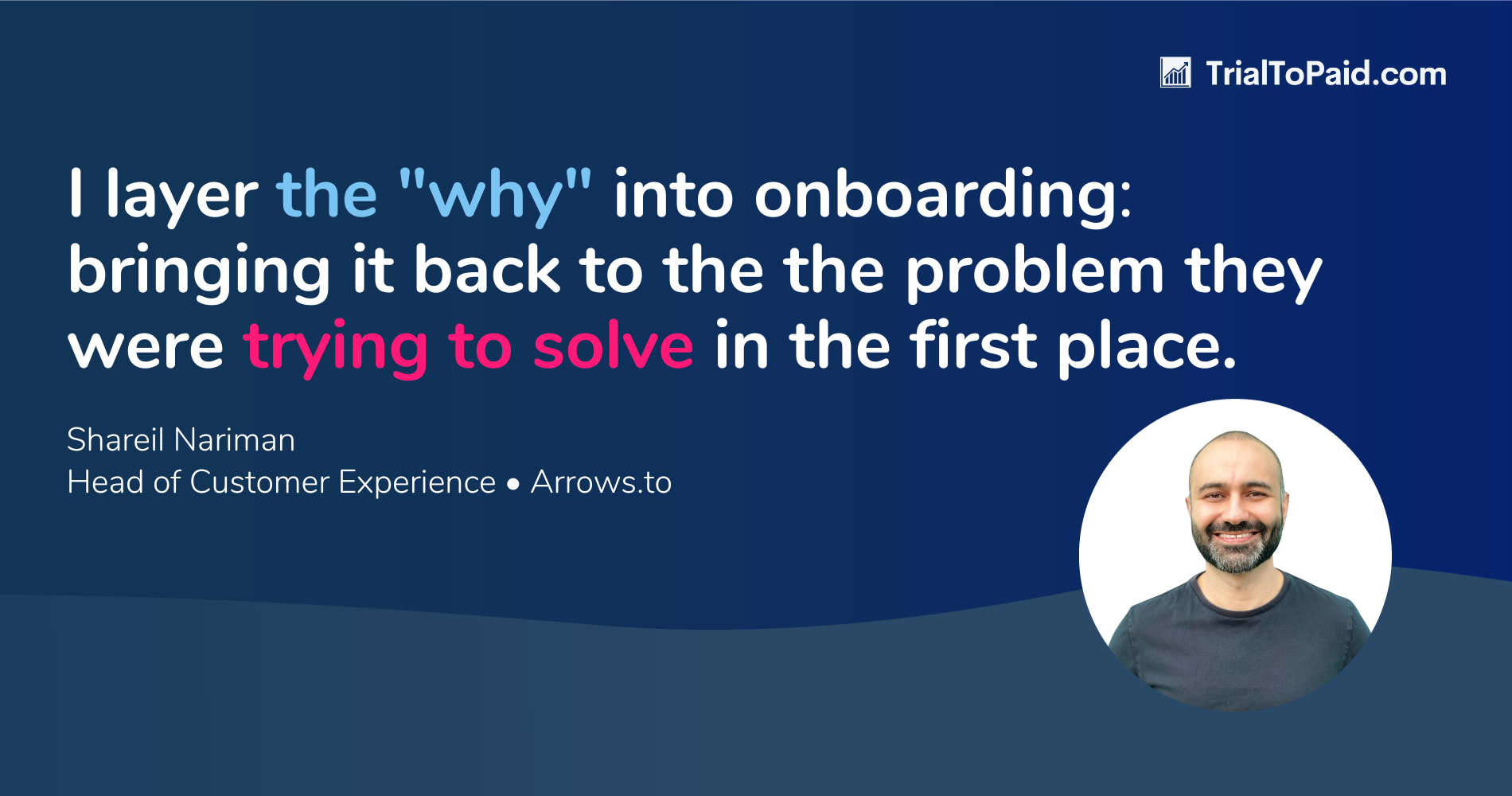 TrialToPaid.com

I layer the "why" into onboarding: bringing it back to the the problem they were trying to solve in the first place.

Shareil Nariman
Head of Customer Experience • Arrows.to